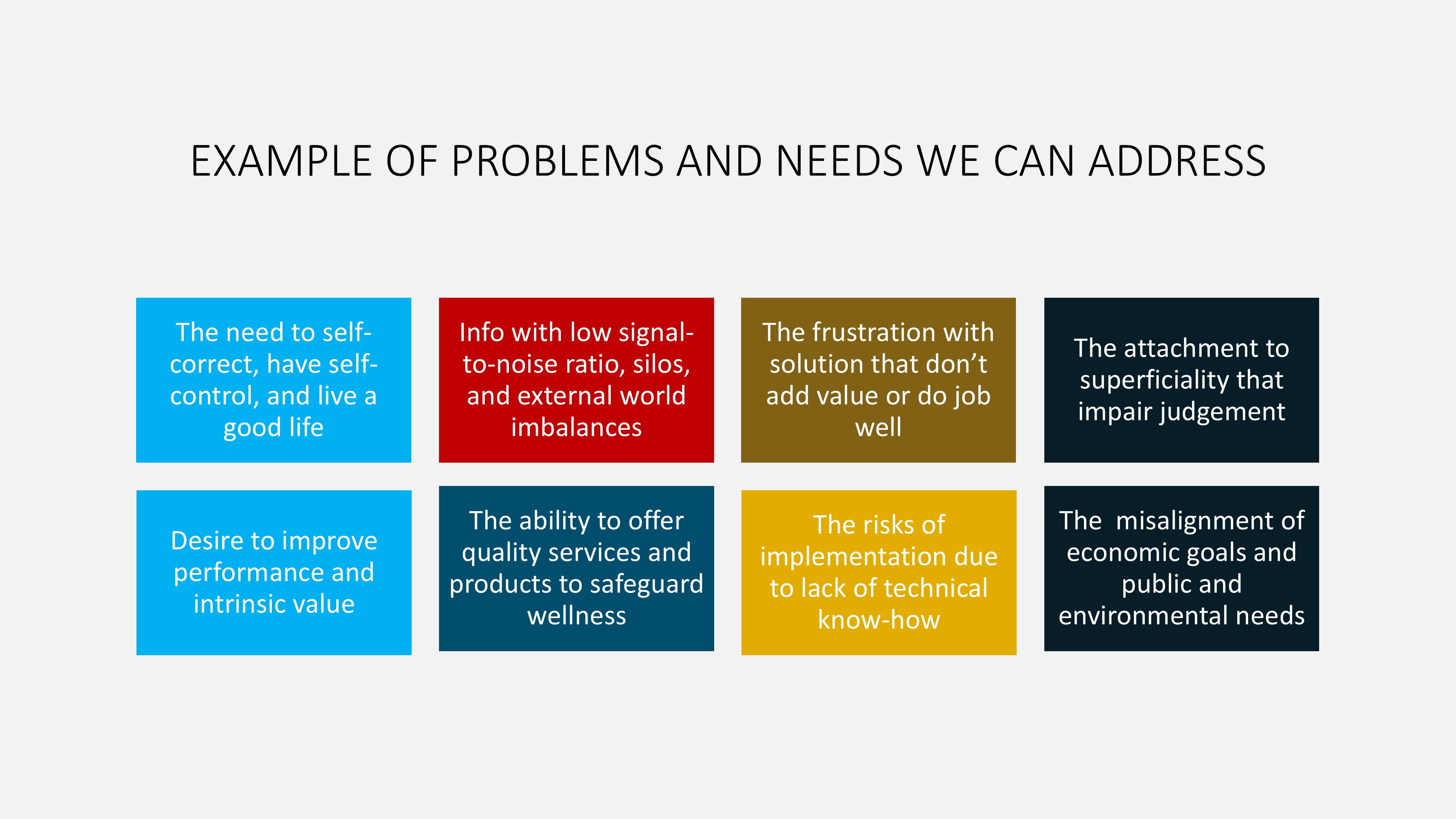 EXAMPLE OF PROBLEMS AND NEEDS WE CAN ADDRESS

The need to self-correct, have self-control, and live a good life

Info with low signal-to-noise ratio, silos, and external world imbalances

The frustration with solution that don't add value or do job well

The attachment to superficiality that impair judgement

Desire to improve performance and intrinsic value

The ability to offer quality services and products to safeguard wellness

The risks of implementation due to lack of technical know-how

The misalignment of economic goals and public and environmental needs